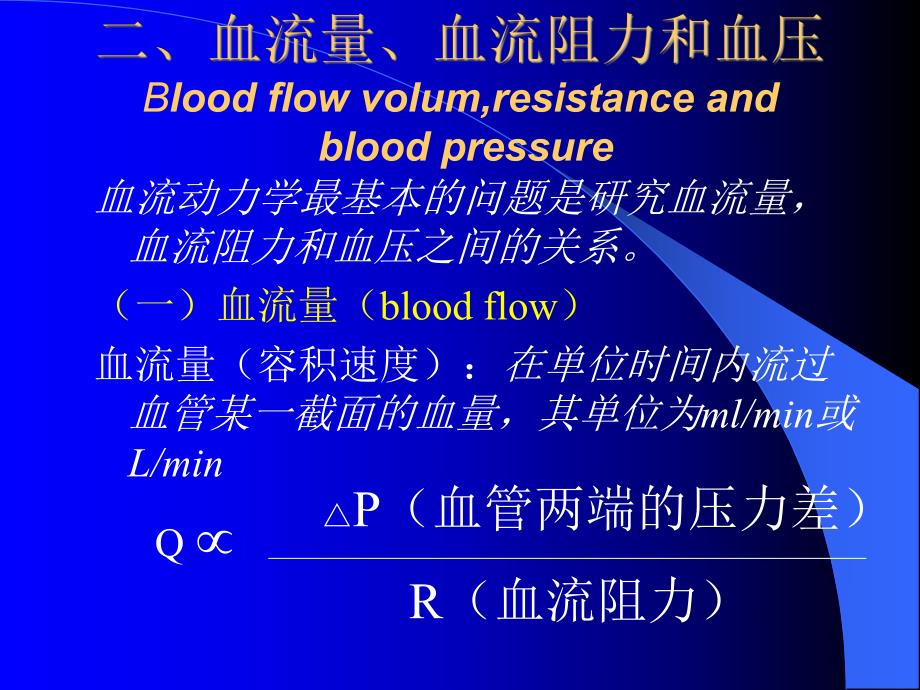 二、血流量、血流阻力和血压
Blood flow volum,resistance and blood pressure

血流动力学最基本的问题是研究血流量，血流阻力和血压之间的关系。

（一）血流量（blood flow）

血流量（容积速度）：在单位时间内流过血管某一截面的血量，其单位为ml/min或L/min

$Q \propto \frac{\triangle P（血管两端的压力差）}{R（血流阻力）}$